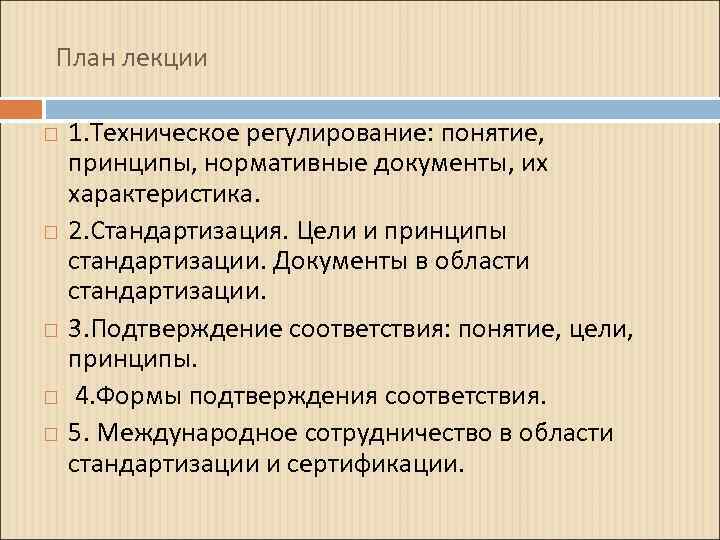 План лекции

1.Техническое регулирование: понятие, принципы, нормативные документы, их характеристика.

2.Стандартизация. Цели и принципы стандартизации. Документы в области стандартизации.

3.Подтверждение соответствия: понятие, цели, принципы.

4.Формы подтверждения соответствия.

5. Международное сотрудничество в области стандартизации и сертификации.